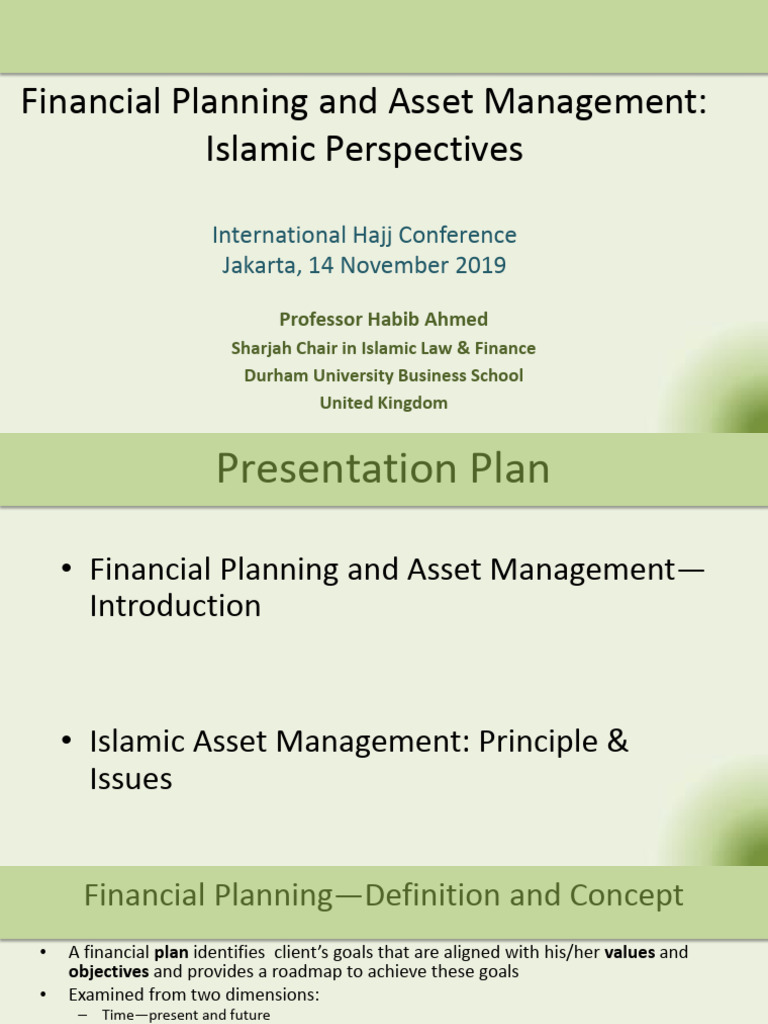 Financial Planning and Asset Management: Islamic Perspectives

International Hajj Conference
Jakarta, 14 November 2019

Professor Habib Ahmed
Sharjah Chair in Islamic Law & Finance
Durham University Business School
United Kingdom

Presentation Plan

• Financial Planning and Asset Management—Introduction

• Islamic Asset Management: Principle & Issues

Financial Planning—Definition and Concept

• A financial plan identifies client's goals that are aligned with his/her values and objectives and provides a roadmap to achieve these goals
• Examined from two dimensions:
– Time—present and future